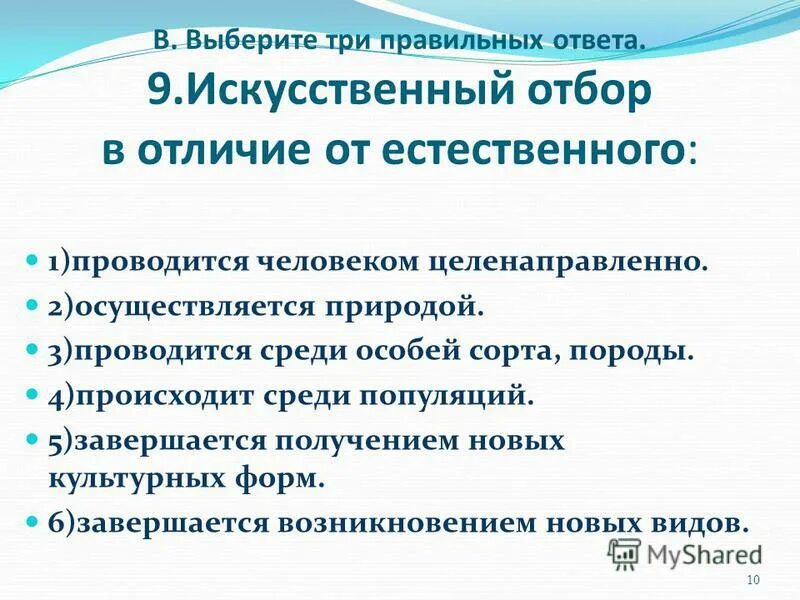 В. Выберите три правильных ответа.

9.Искусственный отбор в отличие от естественного:

1)проводится человеком целенаправленно.
2)осуществляется природой.
3)проводится среди особей сорта, породы.
4)происходит среди популяций.
5)завершается получением новых культурных форм.
6)завершается возникновением новых видов.

MyShared

10